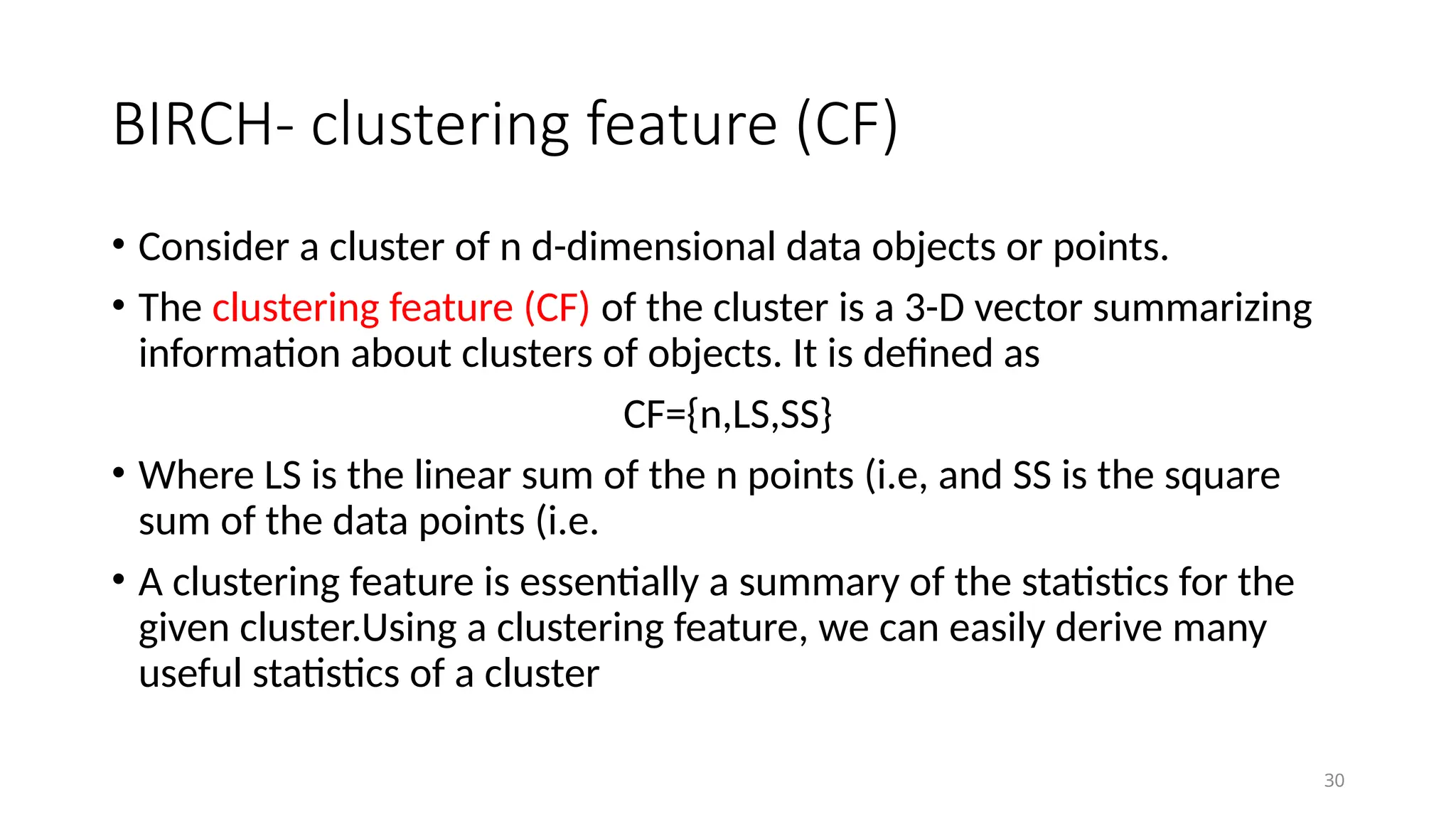 BIRCH- clustering feature (CF)

• Consider a cluster of n d-dimensional data objects or points.

• The clustering feature (CF) of the cluster is a 3-D vector summarizing information about clusters of objects. It is defined as

CF={n,LS,SS}

• Where LS is the linear sum of the n points (i.e, and SS is the square sum of the data points (i.e.

• A clustering feature is essentially a summary of the statistics for the given cluster.Using a clustering feature, we can easily derive many useful statistics of a cluster

30